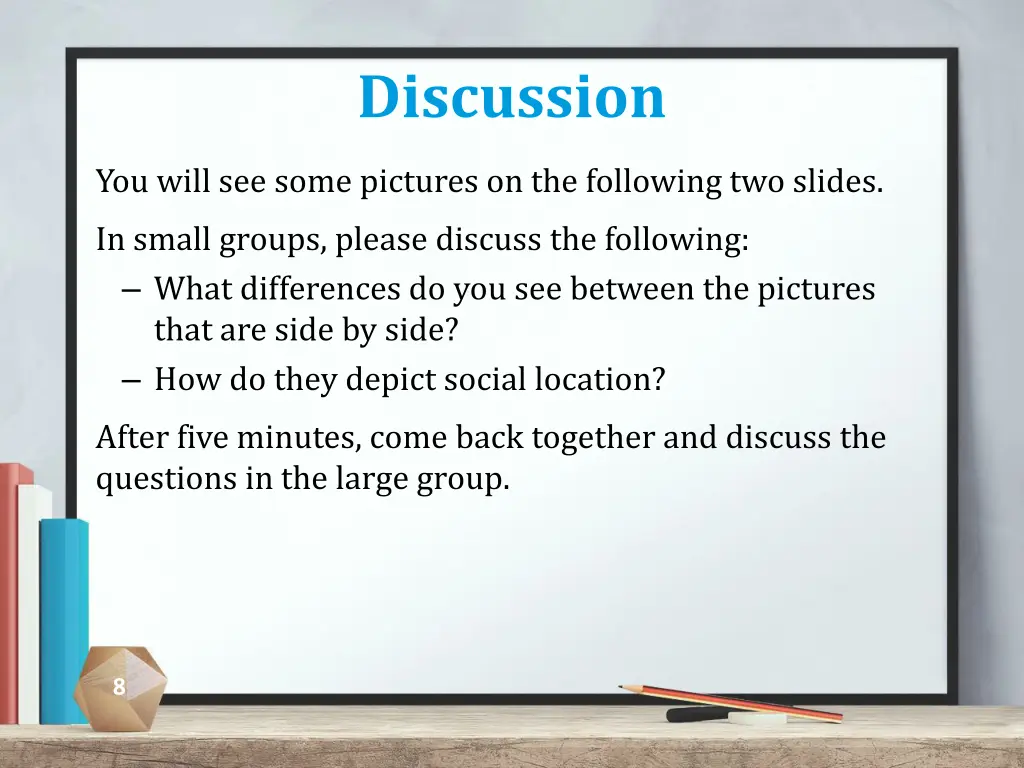 Discussion

You will see some pictures on the following two slides.

In small groups, please discuss the following:

– What differences do you see between the pictures that are side by side?

– How do they depict social location?

After five minutes, come back together and discuss the questions in the large group.

8